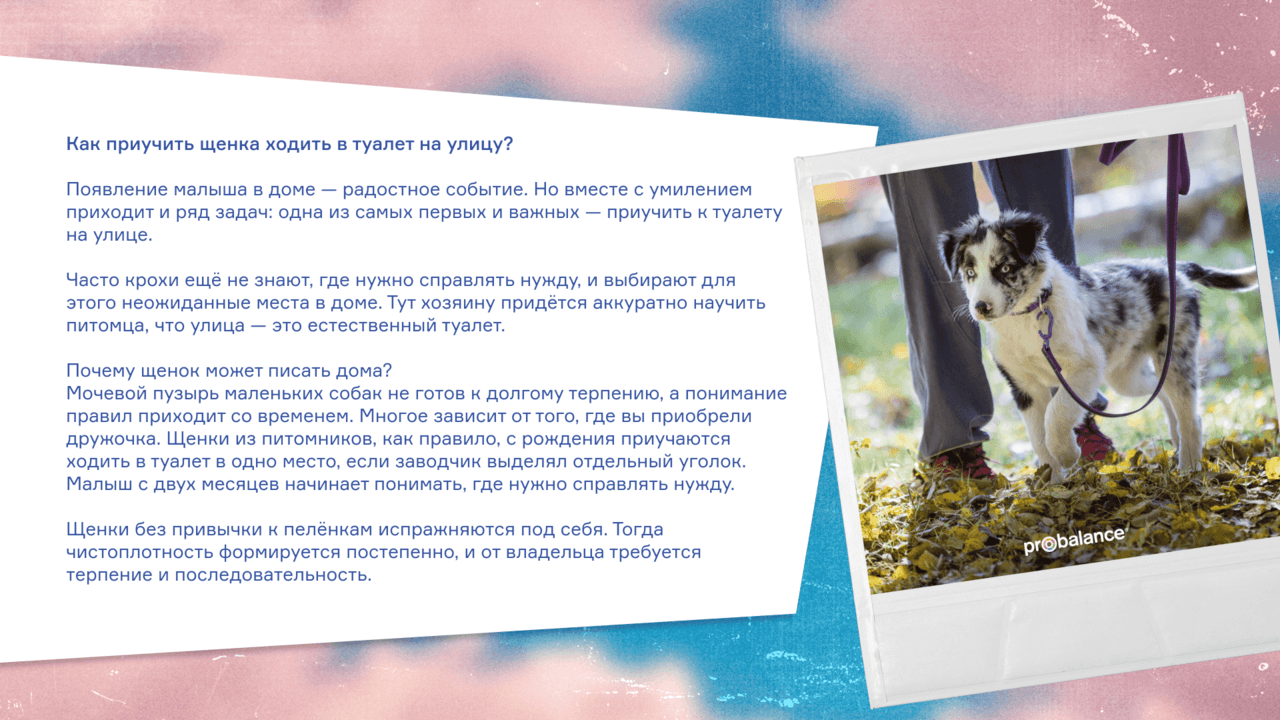 Как приучить щенка ходить в туалет на улицу?

Появление малыша в доме — радостное событие. Но вместе с умилением приходит и ряд задач: одна из самых первых и важных — приучить к туалету на улице.

Часто крохи ещё не знают, где нужно справлять нужду, и выбирают для этого неожиданные места в доме. Тут хозяину придётся аккуратно научить питомца, что улица — это естественный туалет.

Почему щенок может писать дома?
Мочевой пузырь маленьких собак не готов к долгому терпению, а понимание правил приходит со временем. Многое зависит от того, где вы приобрели дружочка. Щенки из питомников, как правило, с рождения приучаются ходить в туалет в одно место, если заводчик выделял отдельный уголок. Малыш с двух месяцев начинает понимать, где нужно справлять нужду.

Щенки без привычки к пелёнкам испражняются под себя. Тогда чистоплотность формируется постепенно, и от владельца требуется терпение и последовательность.

probalance